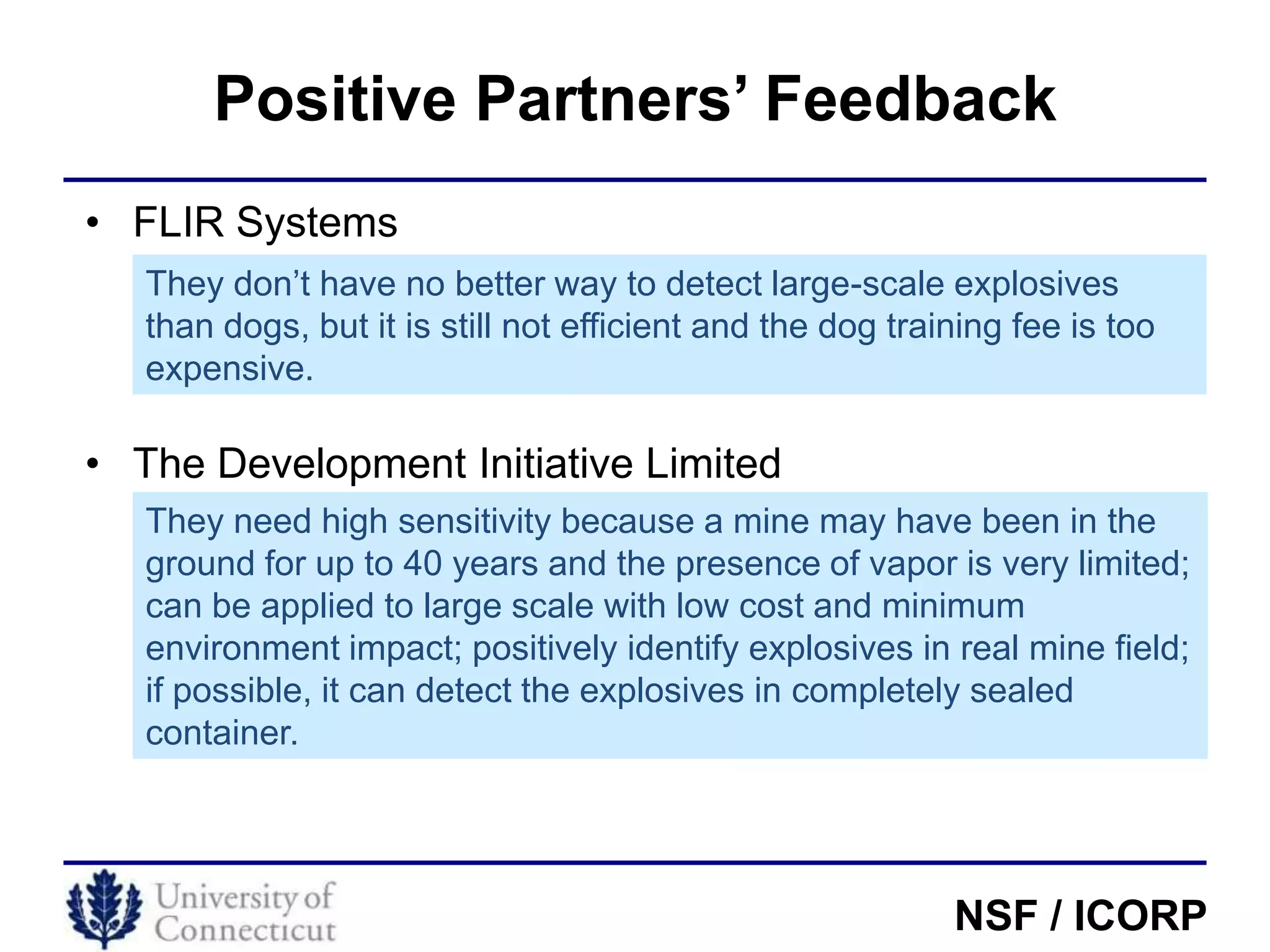 Positive Partners’ Feedback

• FLIR Systems

They don’t have no better way to detect large-scale explosives than dogs, but it is still not efficient and the dog training fee is too expensive.

• The Development Initiative Limited

They need high sensitivity because a mine may have been in the ground for up to 40 years and the presence of vapor is very limited; can be applied to large scale with low cost and minimum environment impact; positively identify explosives in real mine field; if possible, it can detect the explosives in completely sealed container.

University of Connecticut

NSF / ICORP